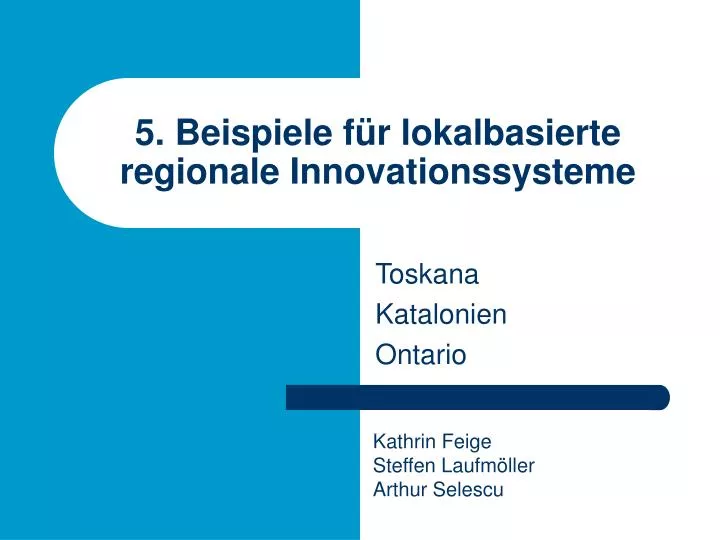 5. Beispiele für lokalbasierte regionale Innovationssysteme

Toskana
Katalonien
Ontario

Kathrin Feige
Steffen Laufmöller
Arthur Selescu